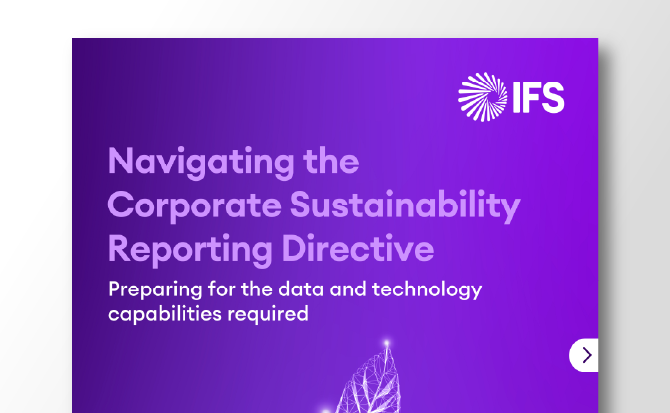 IFS

Navigating the Corporate Sustainability Reporting Directive

Preparing for the data and technology capabilities required